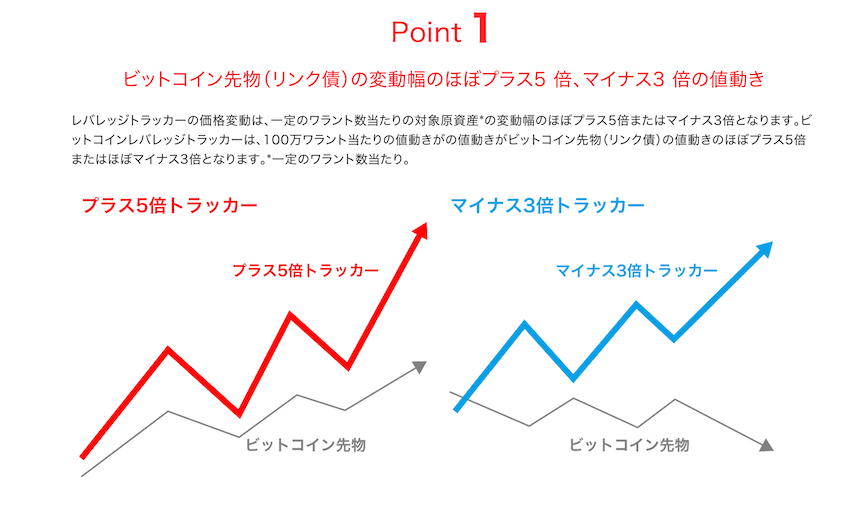 Point 1

ビットコイン先物（リンク債）の変動幅のほぼプラス5 倍、マイナス3 倍の値動き

レバレッジトラッカーの価格変動は、一定のワラント数当たりの対象原資産*の変動幅のほぼプラス5倍またはマイナス3倍となります。ビットコインレバレッジトラッカーは、100万ワラント当たりの値動きがの値動きがビットコイン先物（リンク債）の値動きのほぼプラス5倍またはほぼマイナス3倍となります。*一定のワラント数当たり。

プラス5倍トラッカー

プラス5倍トラッカー

ビットコイン先物

マイナス3倍トラッカー

マイナス3倍トラッカー

ビットコイン先物